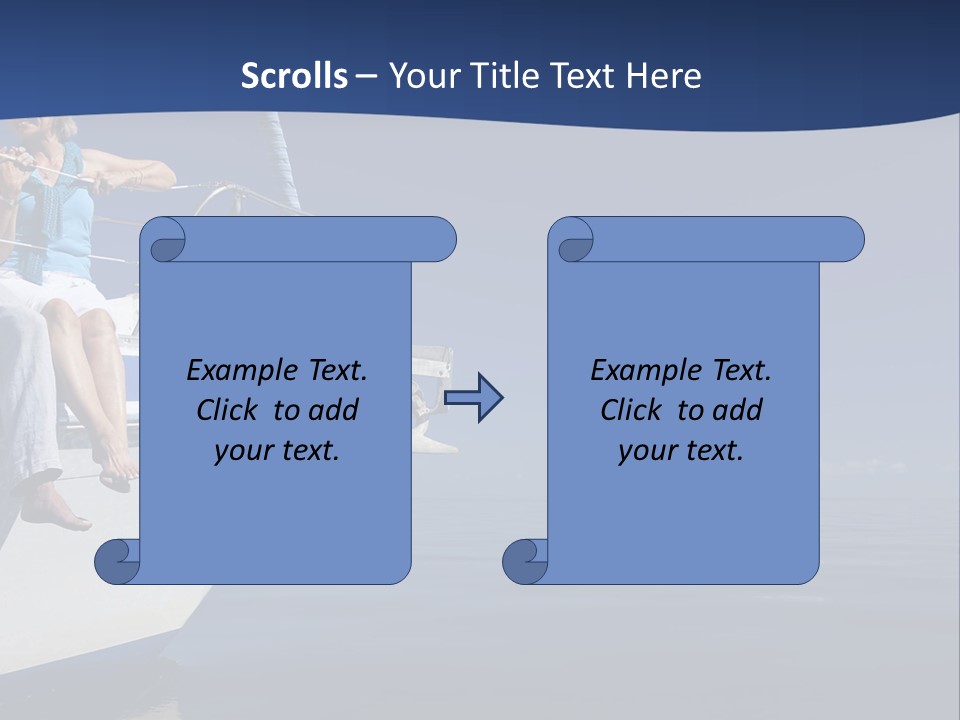 Scrolls – Your Title Text Here

Example Text. Click to add your text.

Example Text. Click to add your text.